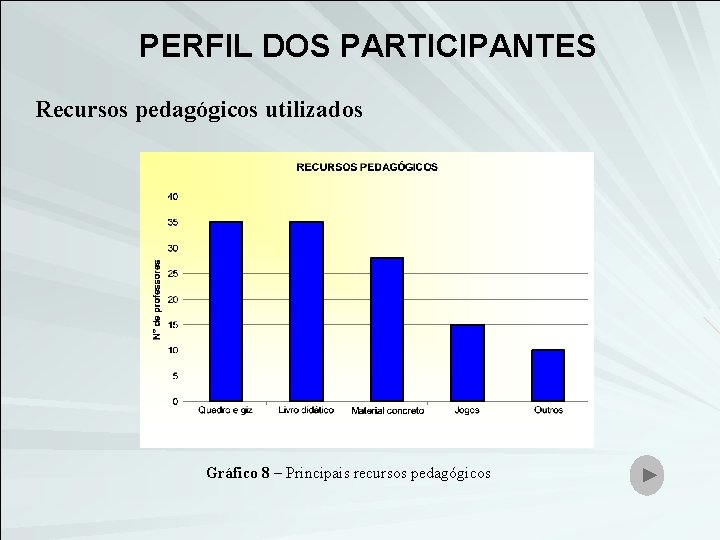 PERFIL DOS PARTICIPANTES

Recursos pedagógicos utilizados

RECURSOS PEDAGÓGICOS

Nº de professores

40
35
30
25
20
15
10
5
0

Quadro e giz
Livro didático
Material concreto
Jogos
Outros

Gráfico 8 – Principais recursos pedagógicos